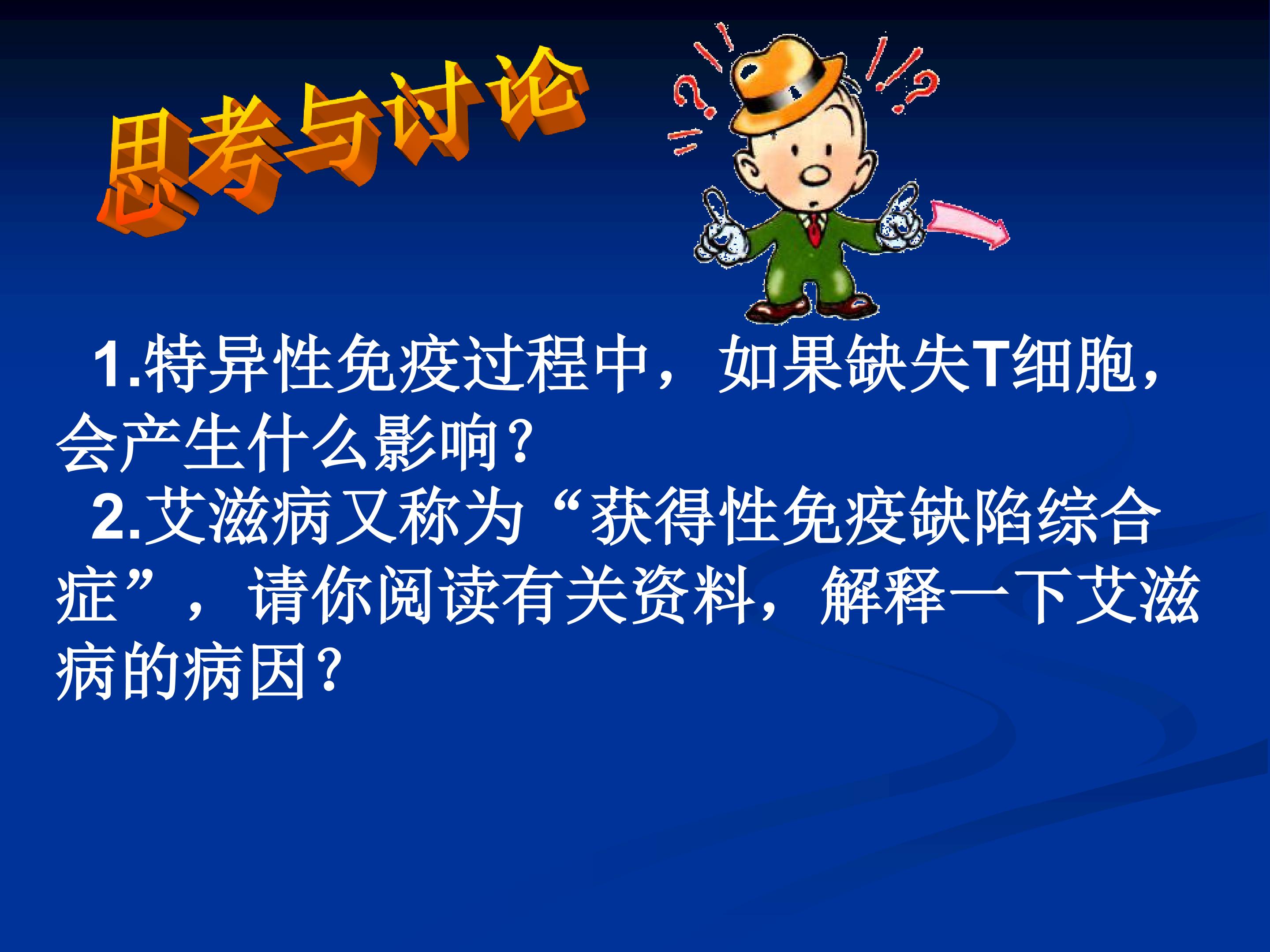 思考与讨论

1.特异性免疫过程中，如果缺失T细胞，会产生什么影响？

2.艾滋病又称为“获得性免疫缺陷综合症”，请你阅读有关资料，解释一下艾滋病的病因？